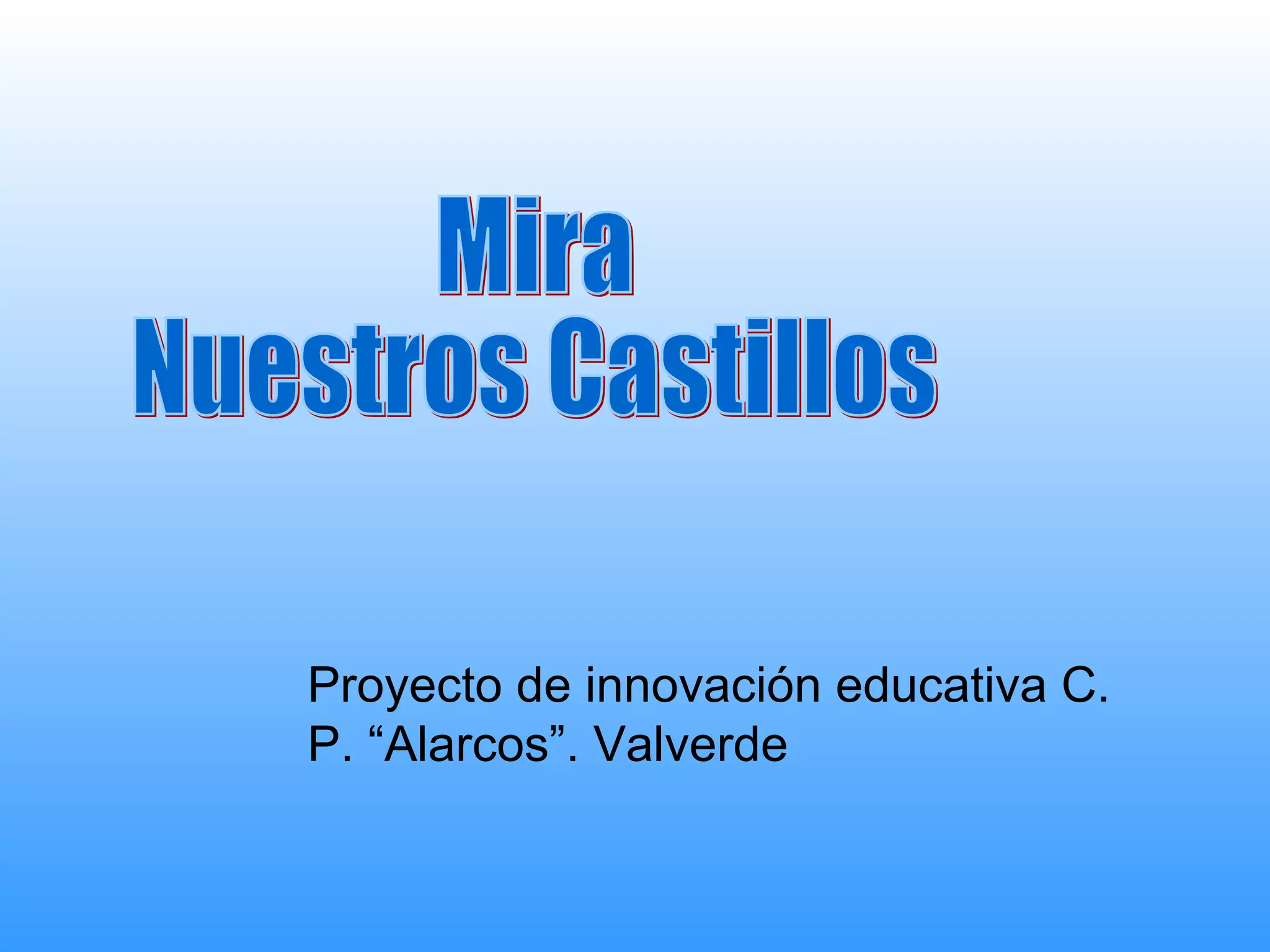 Mira
Nuestros Castillos

Proyecto de innovación educativa C. P. “Alarcos”. Valverde